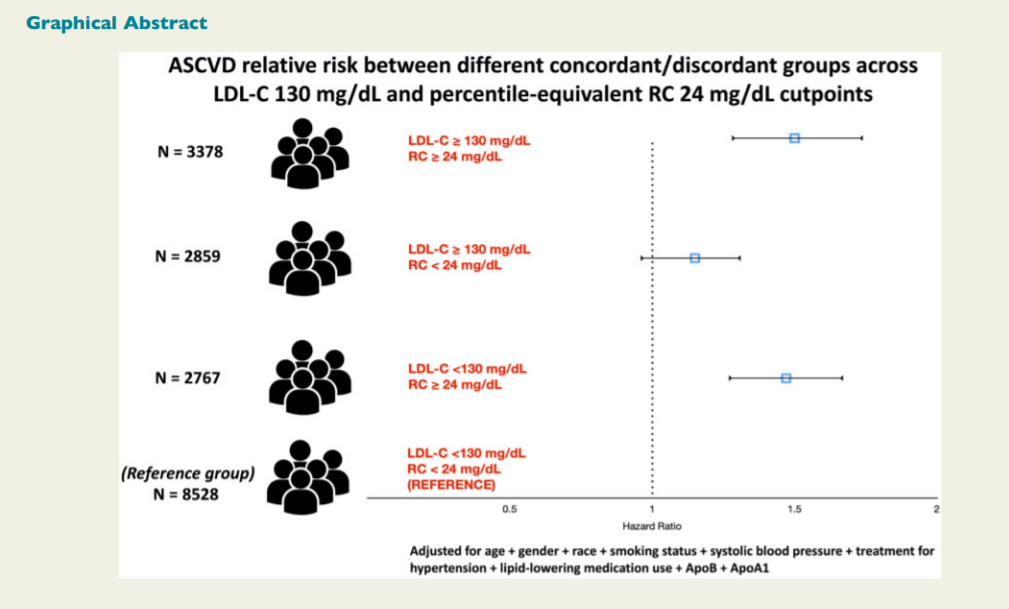 Graphical Abstract

ASCVD relative risk between different concordant/discordant groups across LDL-C 130 mg/dL and percentile-equivalent RC 24 mg/dL cutpoints

N = 3378

LDL-C ≥ 130 mg/dL
RC ≥ 24 mg/dL

N = 2859

LDL-C ≥ 130 mg/dL
RC < 24 mg/dL

N = 2767

LDL-C <130 mg/dL
RC ≥ 24 mg/dL

(Reference group)
N = 8528

LDL-C <130 mg/dL
RC < 24 mg/dL
(REFERENCE)

0.5 1 1.5 2
Hazard Ratio

Adjusted for age + gender + race + smoking status + systolic blood pressure + treatment for hypertension + lipid-lowering medication use + ApoB + ApoA1